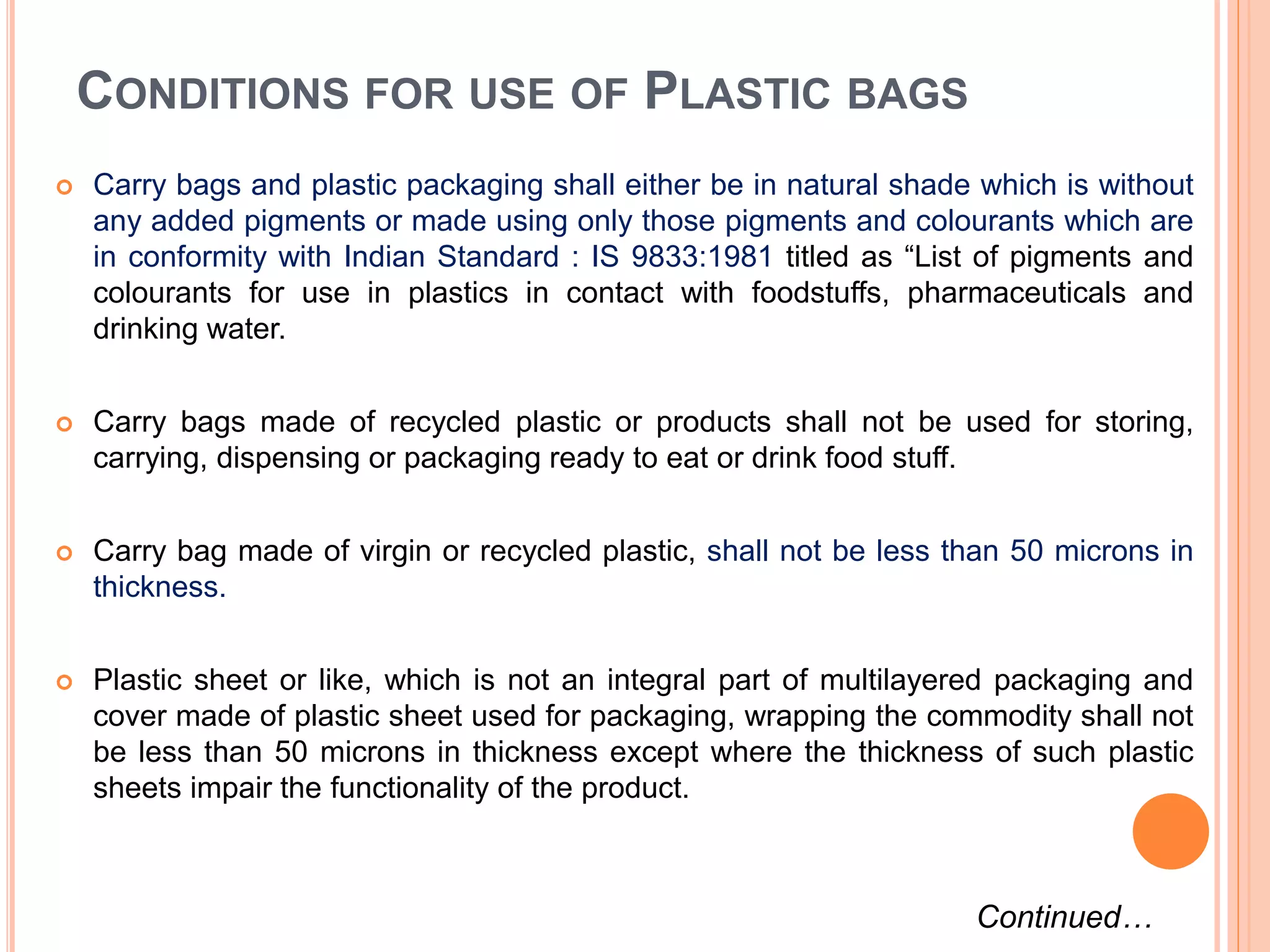 CONDITIONS FOR USE OF PLASTIC BAGS

Carry bags and plastic packaging shall either be in natural shade which is without any added pigments or made using only those pigments and colourants which are in conformity with Indian Standard : IS 9833:1981 titled as “List of pigments and colourants for use in plastics in contact with foodstuffs, pharmaceuticals and drinking water.

Carry bags made of recycled plastic or products shall not be used for storing, carrying, dispensing or packaging ready to eat or drink food stuff.

Carry bag made of virgin or recycled plastic, shall not be less than 50 microns in thickness.

Plastic sheet or like, which is not an integral part of multilayered packaging and cover made of plastic sheet used for packaging, wrapping the commodity shall not be less than 50 microns in thickness except where the thickness of such plastic sheets impair the functionality of the product.

Continued…